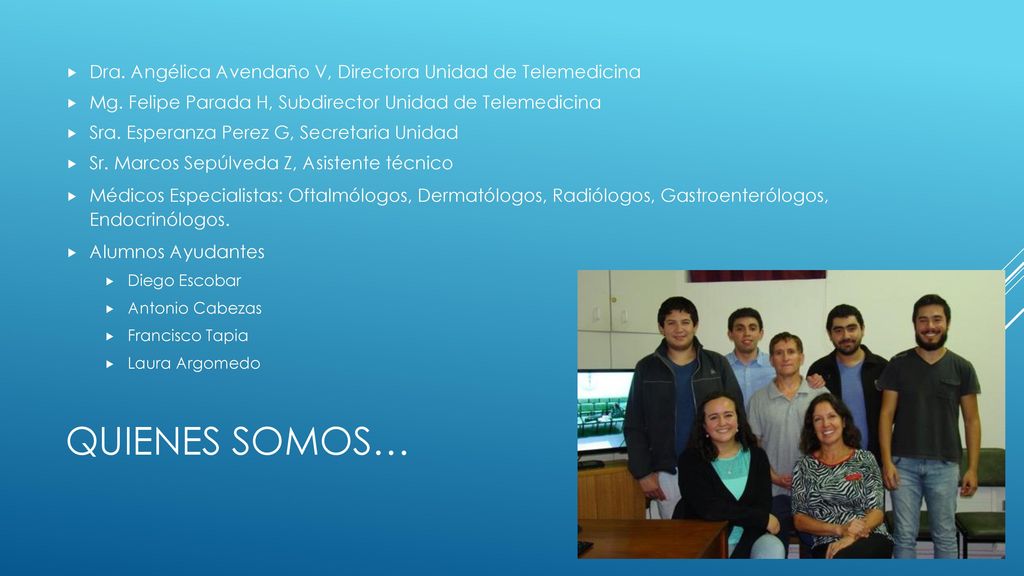 Dra. Angélica Avendaño V, Directora Unidad de Telemedicina
Mg. Felipe Parada H, Subdirector Unidad de Telemedicina
Sra. Esperanza Perez G, Secretaria Unidad
Sr. Marcos Sepúlveda Z, Asistente técnico
Médicos Especialistas: Oftalmólogos, Dermatólogos, Radiólogos, Gastroenterólogos, Endocrinólogos.
Alumnos Ayudantes
Diego Escobar
Antonio Cabezas
Francisco Tapia
Laura Argomedo

QUIENES SOMOS…